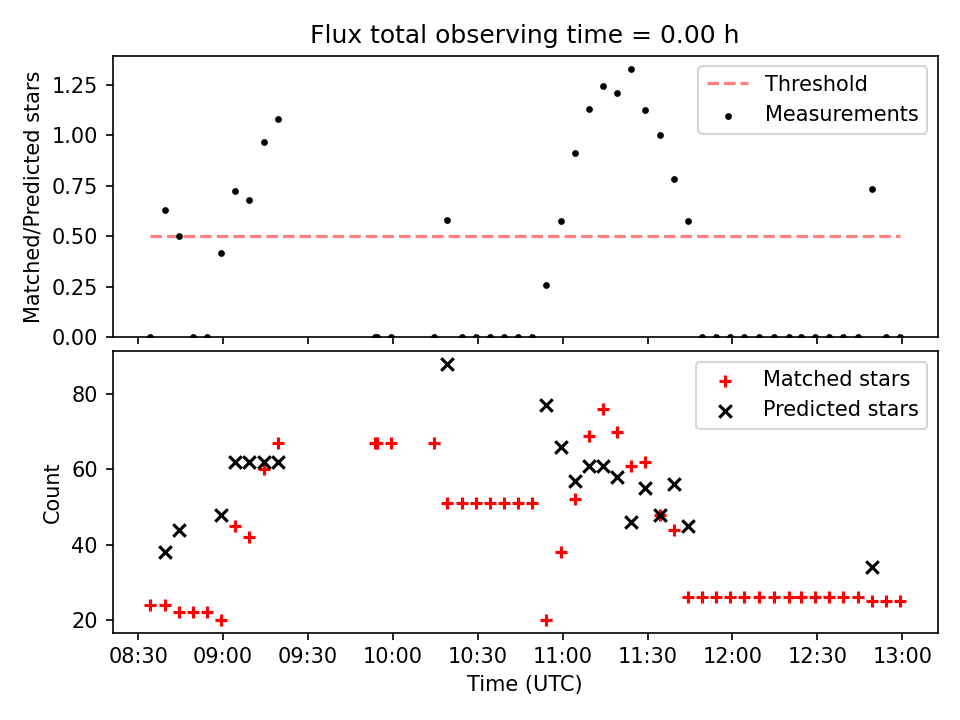 Flux total observing time = 0.00 h

Matched/Predicted stars

1.25
1.00
0.75
0.50
0.25
0.00

Threshold
Measurements

Count

80
60
40
20

Matched stars
Predicted stars

08:30 09:00 09:30 10:00 10:30 11:00 11:30 12:00 12:30 13:00

Time (UTC)